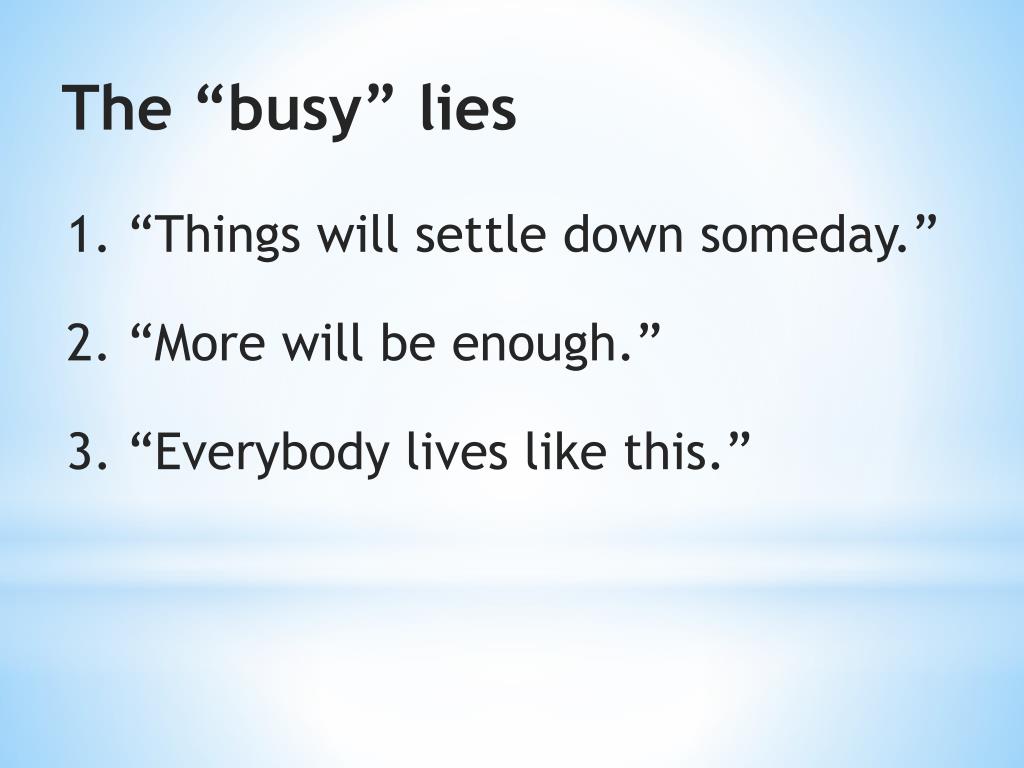 The “busy” lies

1. “Things will settle down someday.”

2. “More will be enough.”

3. “Everybody lives like this.”